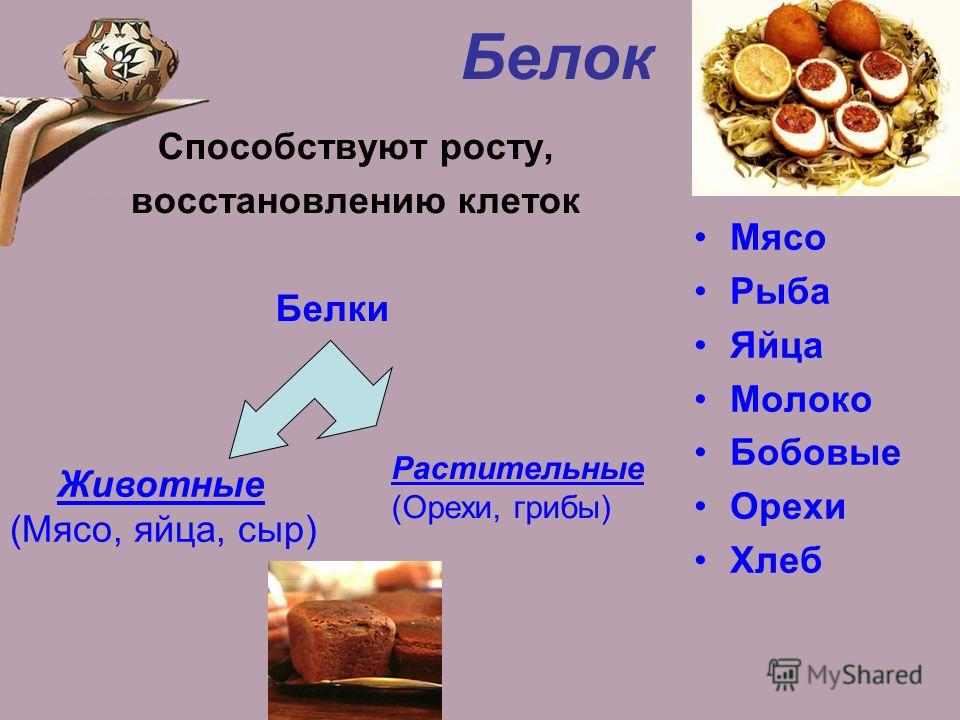 Белок

Способствуют росту, восстановлению клеток

Белки

Животные
(Мясо, яйца, сыр)

Растительные
(Орехи, грибы)

• Мясо
• Рыба
• Яйца
• Молоко
• Бобовые
• Орехи
• Хлеб

MyShared